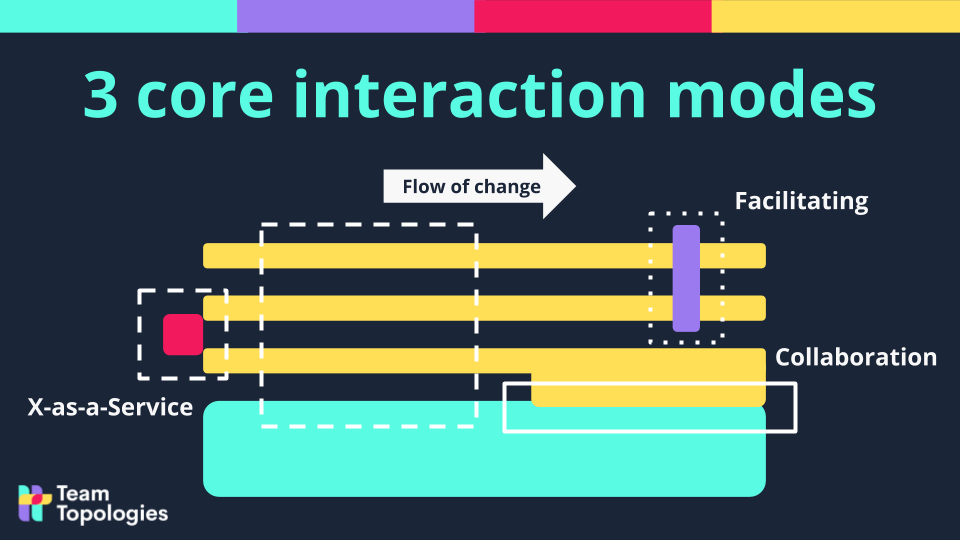 3 core interaction modes

Flow of change

Facilitating

Collaboration

X-as-a-Service

Team Topologies